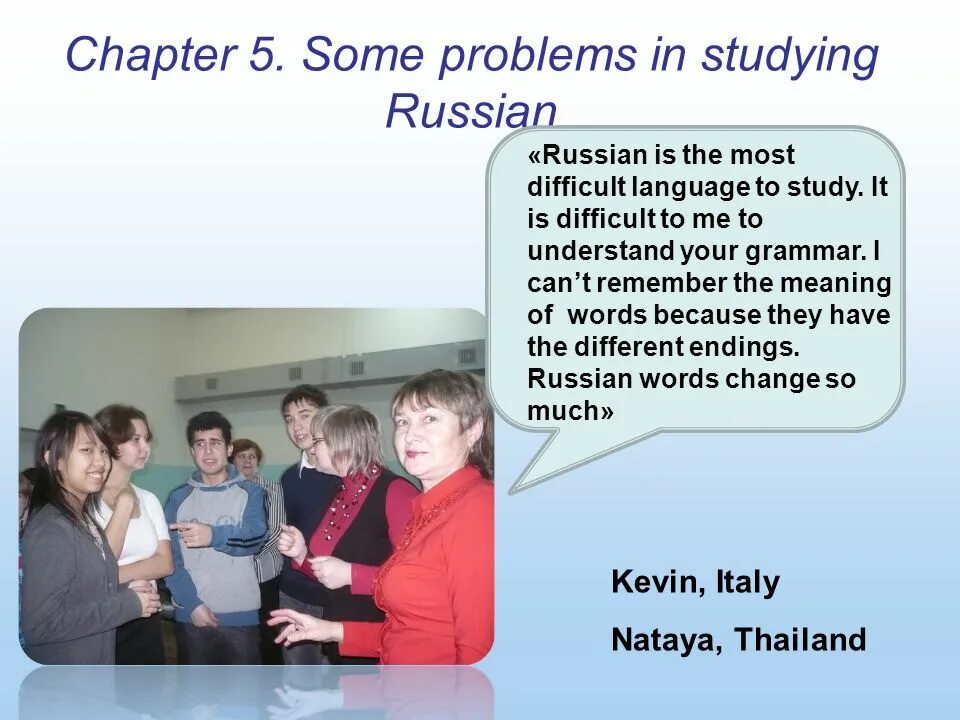 Chapter 5. Some problems in studying Russian

«Russian is the most difficult language to study. It is difficult to me to understand your grammar. I can't remember the meaning of words because they have the different endings. Russian words change so much»

Kevin, Italy

Nataya, Thailand